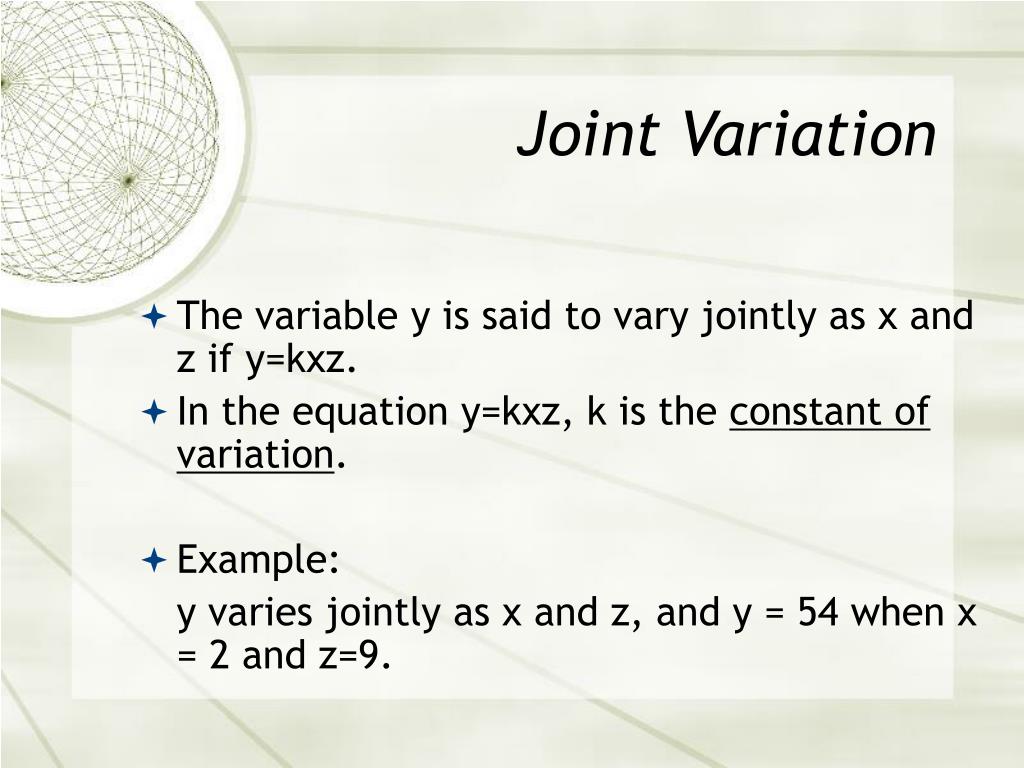 Joint Variation

The variable y is said to vary jointly as x and z if y=kxz.

In the equation y=kxz, k is the constant of variation.

Example:

y varies jointly as x and z, and y = 54 when x = 2 and z=9.